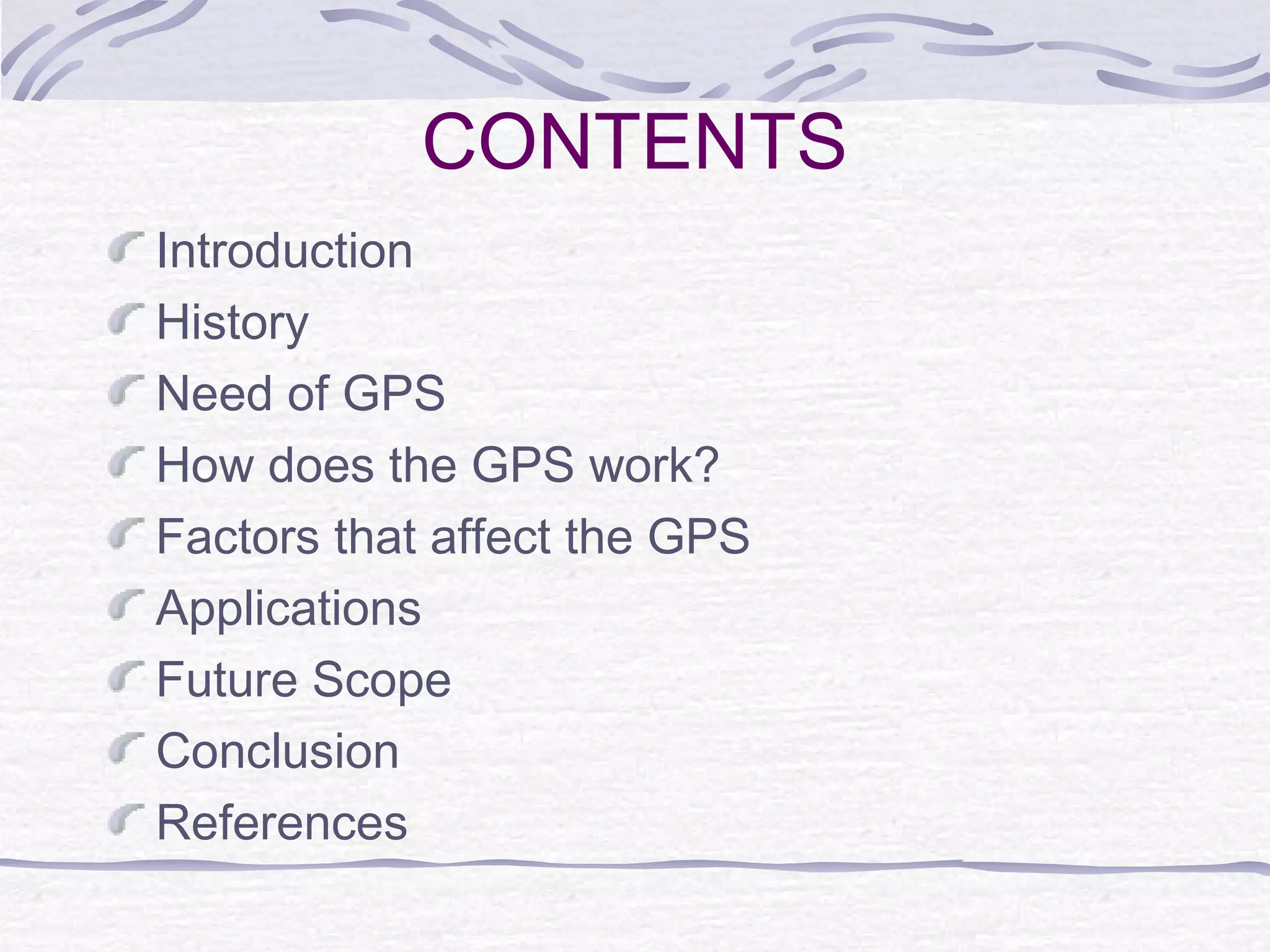 CONTENTS

Introduction
History
Need of GPS
How does the GPS work?
Factors that affect the GPS
Applications
Future Scope
Conclusion
References